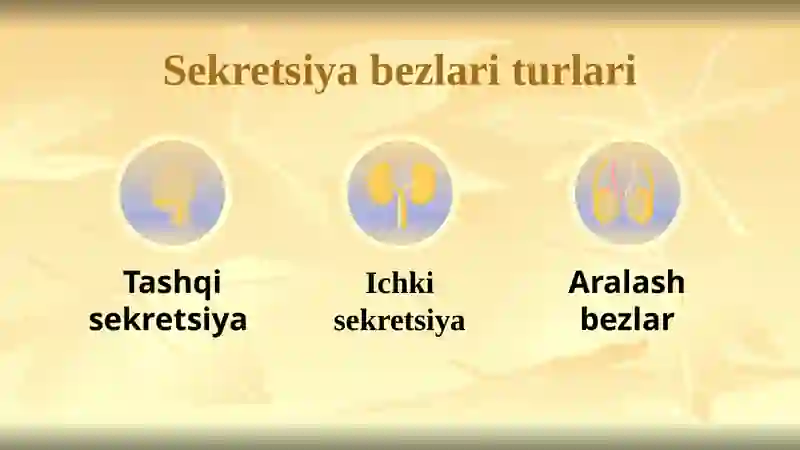 Sekretsiya bezlari turlari

Tashqi sekretsiya

Ichki sekretsiya

Aralash bezlar